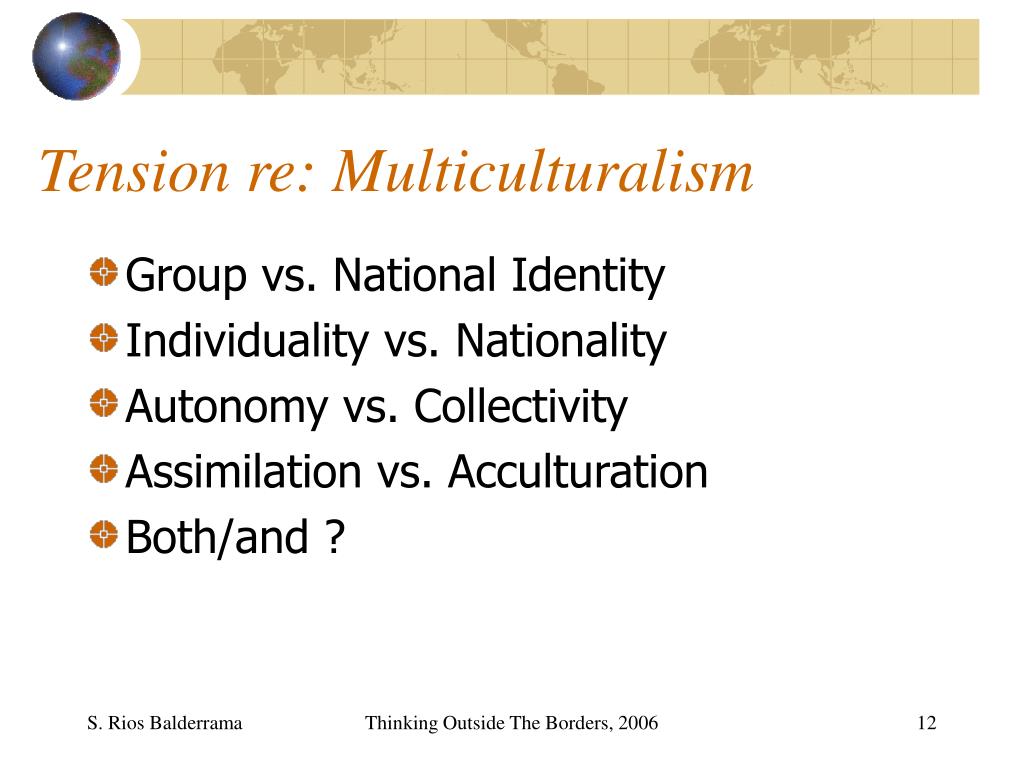 Tension re: Multiculturalism

Group vs. National Identity

Individuality vs. Nationality

Autonomy vs. Collectivity

Assimilation vs. Acculturation

Both/and ?

S. Rios Balderrama

Thinking Outside The Borders, 2006

12